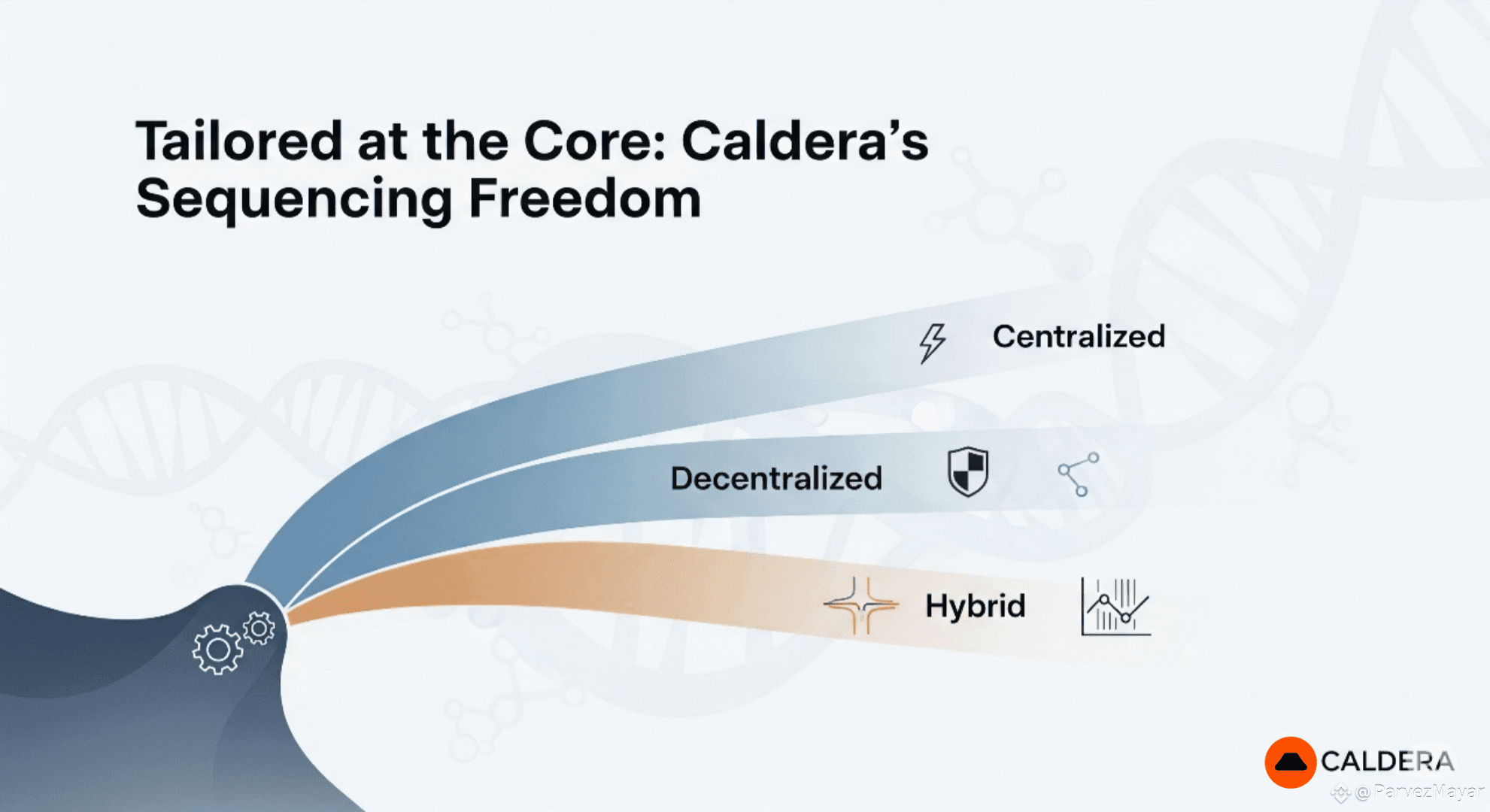 Tailored at the Core: Caldera's Sequencing Freedom

Centralized

Decentralized

Hybrid

CALDERA

@ParvezMayar